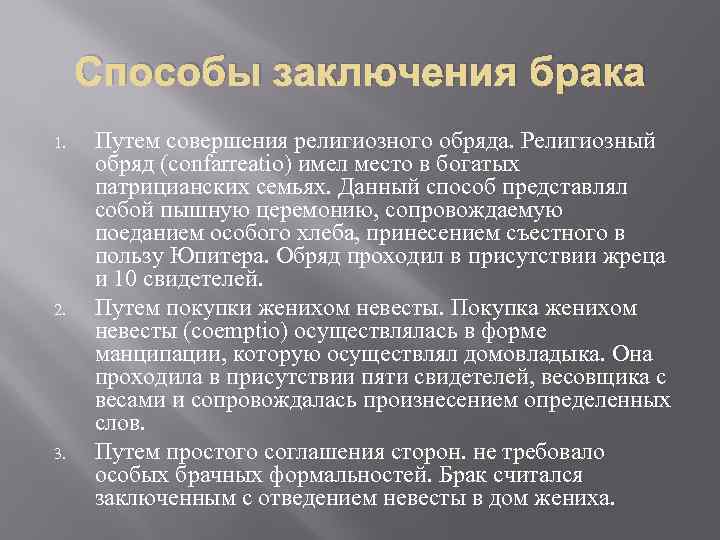 Способы заключения брака

1. Путем совершения религиозного обряда. Религиозный обряд (confarreatio) имел место в богатых патрицианских семьях. Данный способ представлял собой пышную церемонию, сопровождаемую поеданием особого хлеба, принесением съестного в пользу Юпитера. Обряд проходил в присутствии жреца и 10 свидетелей.

2. Путем покупки женихом невесты. Покупка женихом невесты (coemptio) осуществлялась в форме манципации, которую осуществлял домовладыка. Она проходила в присутствии пяти свидетелей, весовщика с весами и сопровождалась произнесением определенных слов.

3. Путем простого соглашения сторон. не требовало особых брачных формальностей. Брак считался заключенным с отведением невесты в дом жениха.